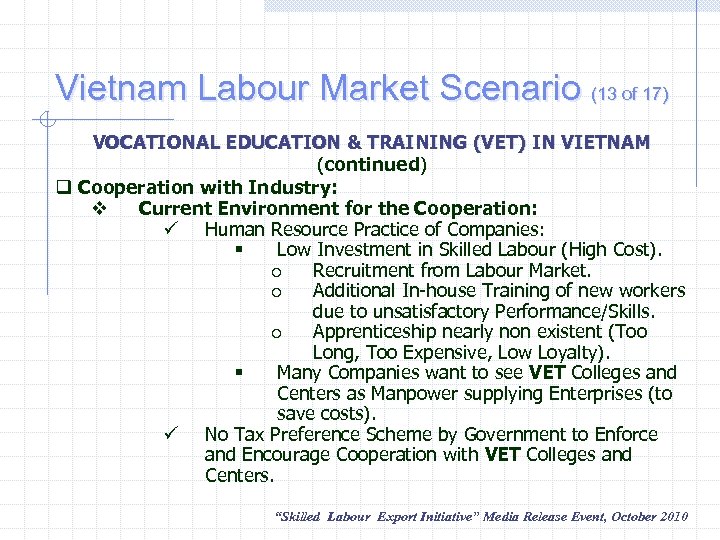 Vietnam Labour Market Scenario (13 of 17)

VOCATIONAL EDUCATION & TRAINING (VET) IN VIETNAM (continued)

❑ Cooperation with Industry:

❖ Current Environment for the Cooperation:

✓ Human Resource Practice of Companies:

▪ Low Investment in Skilled Labour (High Cost).

o Recruitment from Labour Market.

o Additional In-house Training of new workers due to unsatisfactory Performance/Skills.

o Apprenticeship nearly non existent (Too Long, Too Expensive, Low Loyalty).

▪ Many Companies want to see VET Colleges and Centers as Manpower supplying Enterprises (to save costs).

✓ No Tax Preference Scheme by Government to Enforce and Encourage Cooperation with VET Colleges and Centers.

"Skilled Labour Export Initiative" Media Release Event, October 2010